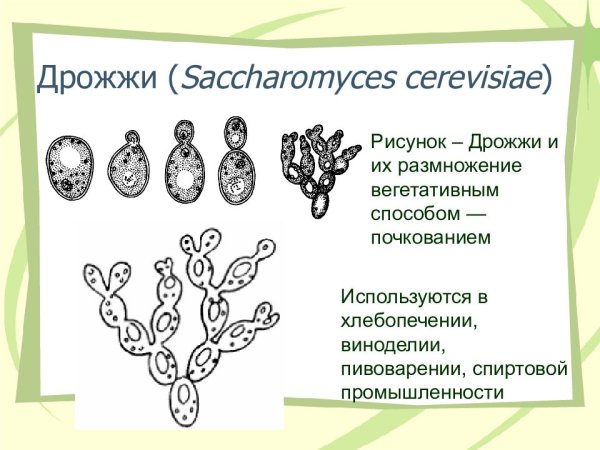 Дрожжи (Saccharomyces cerevisiae)

Рисунок – Дрожжи и их размножение вегетативным способом — почкованием

Используются в хлебопечении, виноделии, пивоварении, спиртовой промышленности